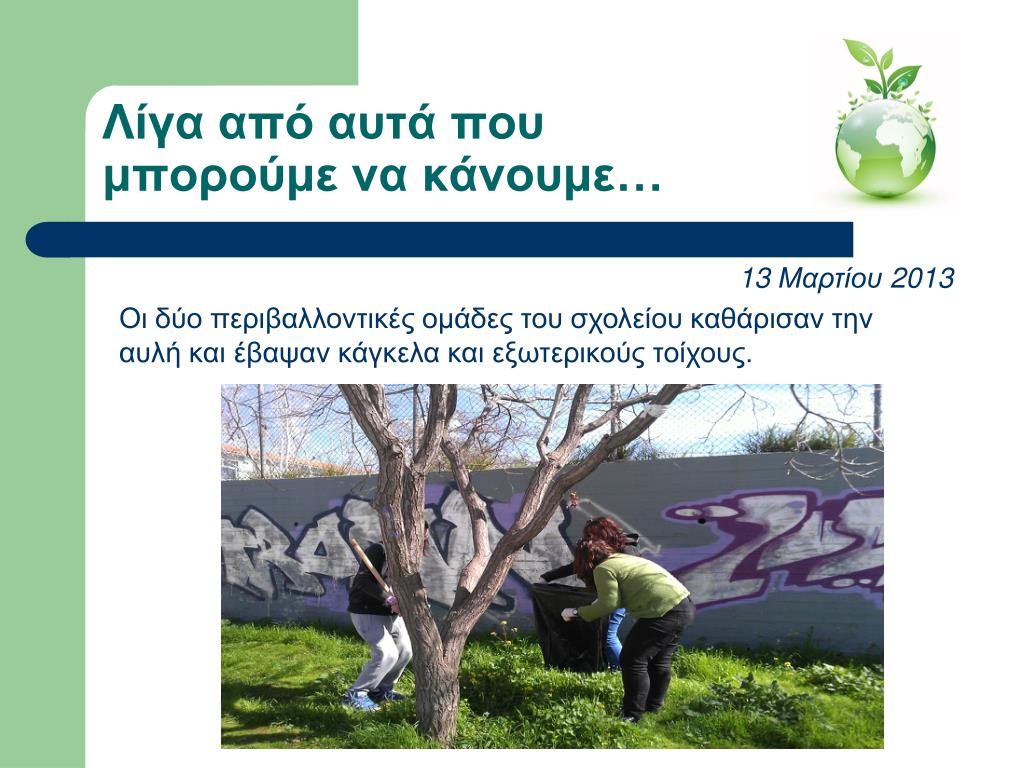 Λίγα από αυτά που μπορούμε να κάνουμε…

13 Μαρτίου 2013

Οι δύο περιβαλλοντικές ομάδες του σχολείου καθάρισαν την αυλή και έβαψαν κάγκελα και εξωτερικούς τοίχους.